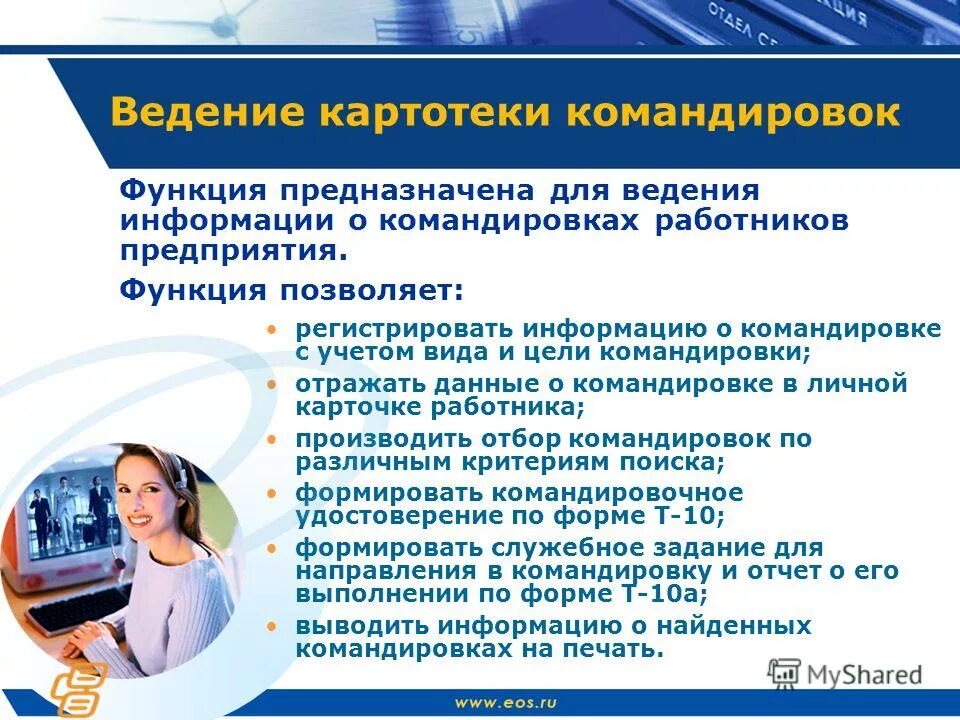 ОТДЕЛ С

Ведение картотеки командировок

Функция предназначена для ведения информации о командировках работников предприятия.

Функция позволяет:

• регистрировать информацию о командировке с учетом вида и цели командировки;
• отражать данные о командировке в личной карточке работника;
• производить отбор командировок по различным критериям поиска;
• формировать командировочное удостоверение по форме Т-10;
• формировать служебное задание для направления в командировку и отчет о его выполнении по форме Т-10а;
• выводить информацию о найденных командировках на печать.

MyShared

www.eos.ru